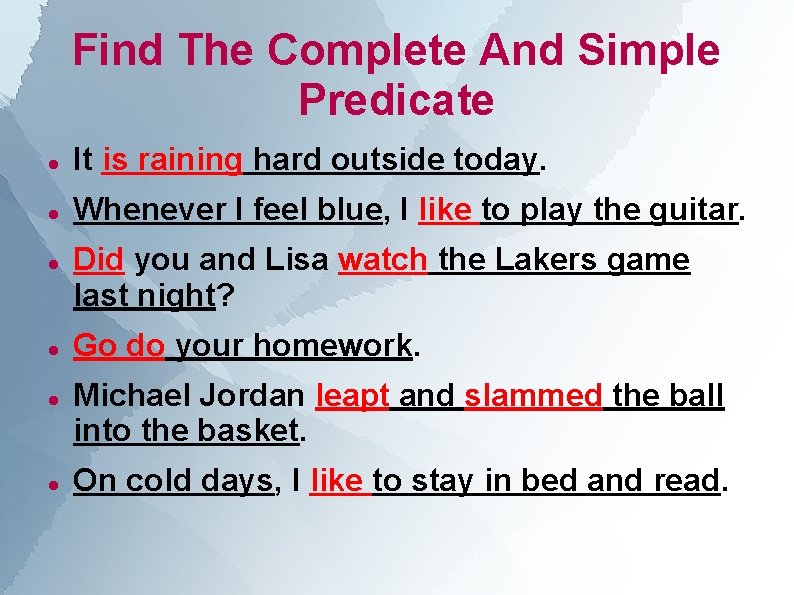 Find The Complete And Simple Predicate

- It is raining hard outside today.
- Whenever I feel blue, I like to play the guitar.
- Did you and Lisa watch the Lakers game last night?
- Go do your homework.
- Michael Jordan leapt and slammed the ball into the basket.
- On cold days, I like to stay in bed and read.